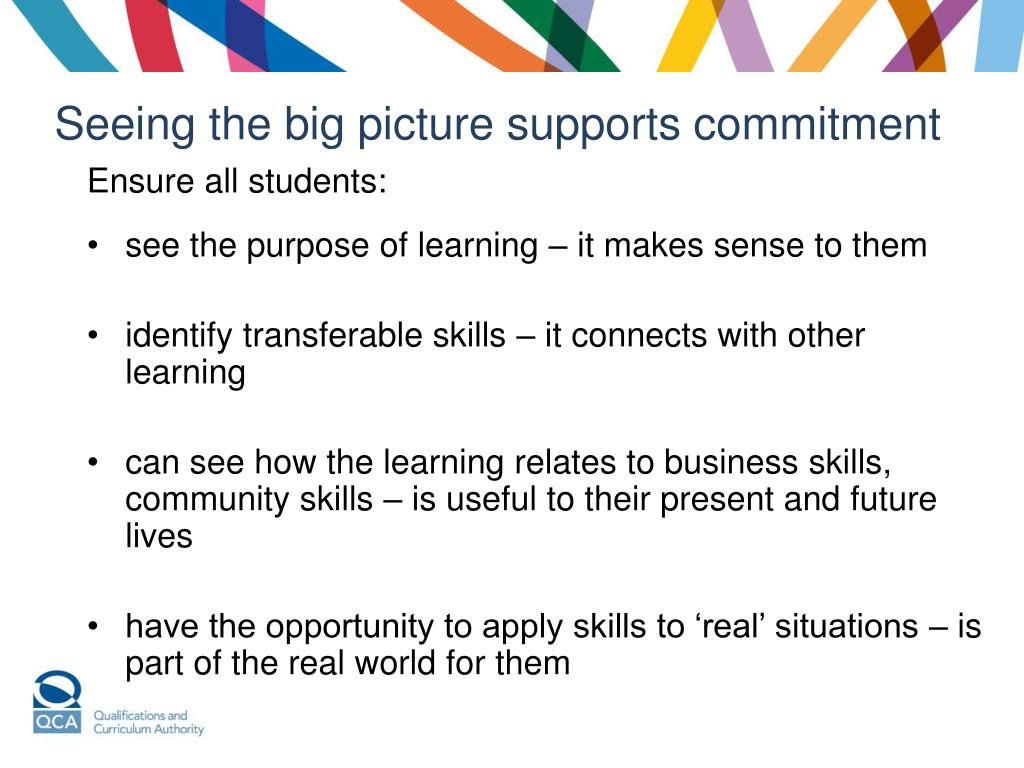 Seeing the big picture supports commitment

Ensure all students:

• see the purpose of learning – it makes sense to them

• identify transferable skills – it connects with other learning

• can see how the learning relates to business skills, community skills – is useful to their present and future lives

• have the opportunity to apply skills to ‘real’ situations – is part of the real world for them

QCA Qualifications and Curriculum Authority